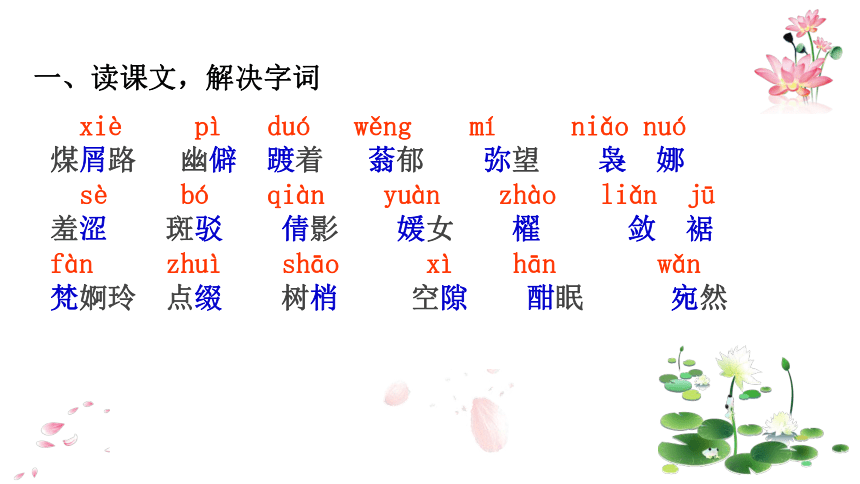 一、读课文，解决字词

xiè pì duó wěng mí niǎo nuó
煤屑路 幽僻 踱着 蓊郁 弥望 袅 娜

sè bó qiàn yuàn zhào liǎn jū
羞涩 斑驳 倩影 媛女 櫂 敛 裾

fàn zhuì shāo xì hān wǎn
梵婀玲 点缀 树梢 空隙 酣眠 宛然